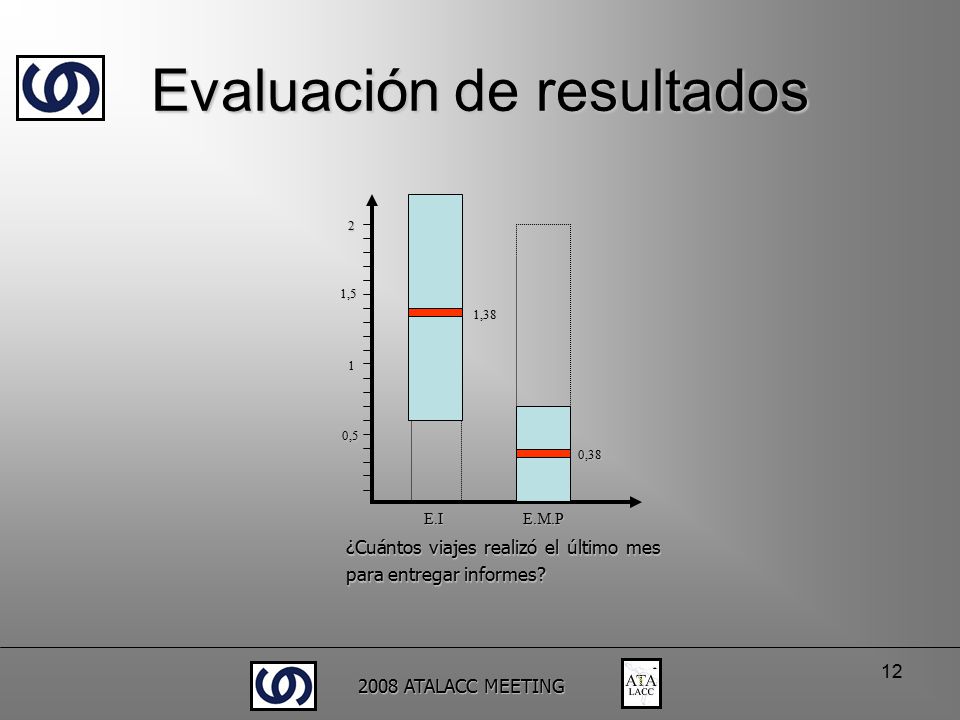 Evaluación de resultados

2
1,5
1
0,5
1,38
0,38
E.I
E.M.P

¿Cuántos viajes realizó el último mes para entregar informes?

2008 ATALACC MEETING

ATA LACC

12